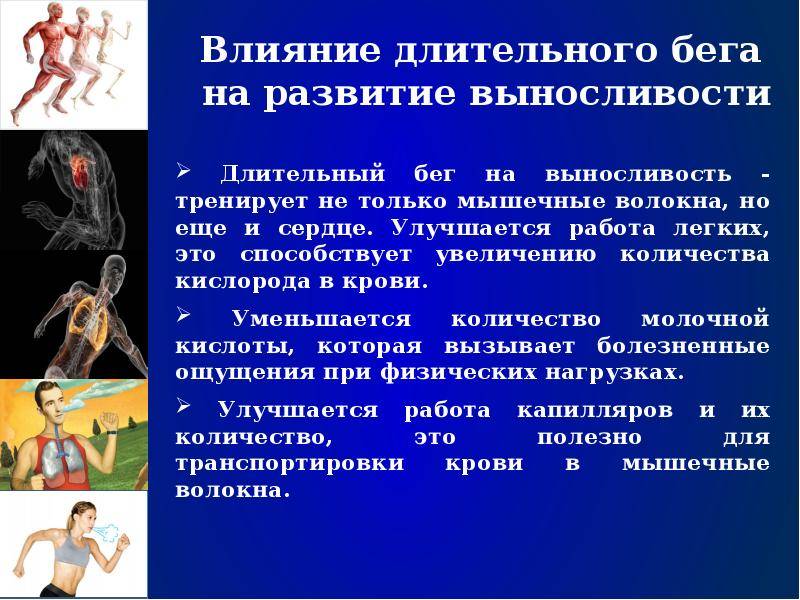 Влияние длительного бега на развитие выносливости

➢ Длительный бег на выносливость - тренирует не только мышечные волокна, но еще и сердце. Улучшается работа легких, это способствует увеличению количества кислорода в крови.

➢ Уменьшается количество молочной кислоты, которая вызывает болезненные ощущения при физических нагрузках.

➢ Улучшается работа капилляров и их количество, это полезно для транспортировки крови в мышечные волокна.